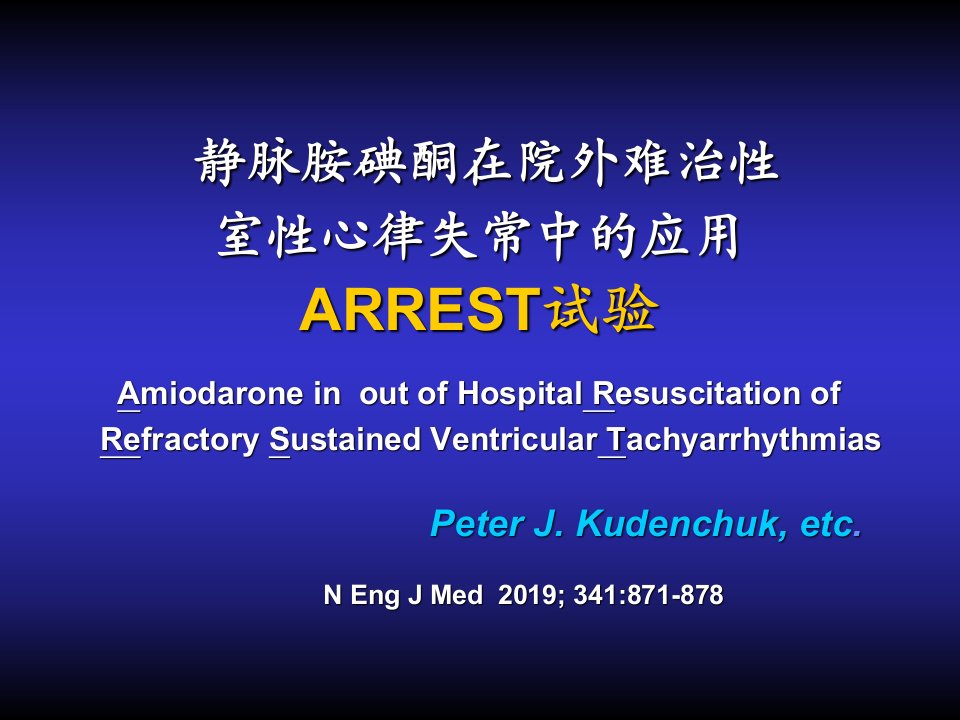 静脉胺碘酮在院外难治性
室性心律失常中的应用
ARREST试验

Amiodarone in out of Hospital Resuscitation of Refractory Sustained Ventricular Tachyarrhythmias

Peter J. Kudenchuk, etc.

N Eng J Med 2019; 341:871-878